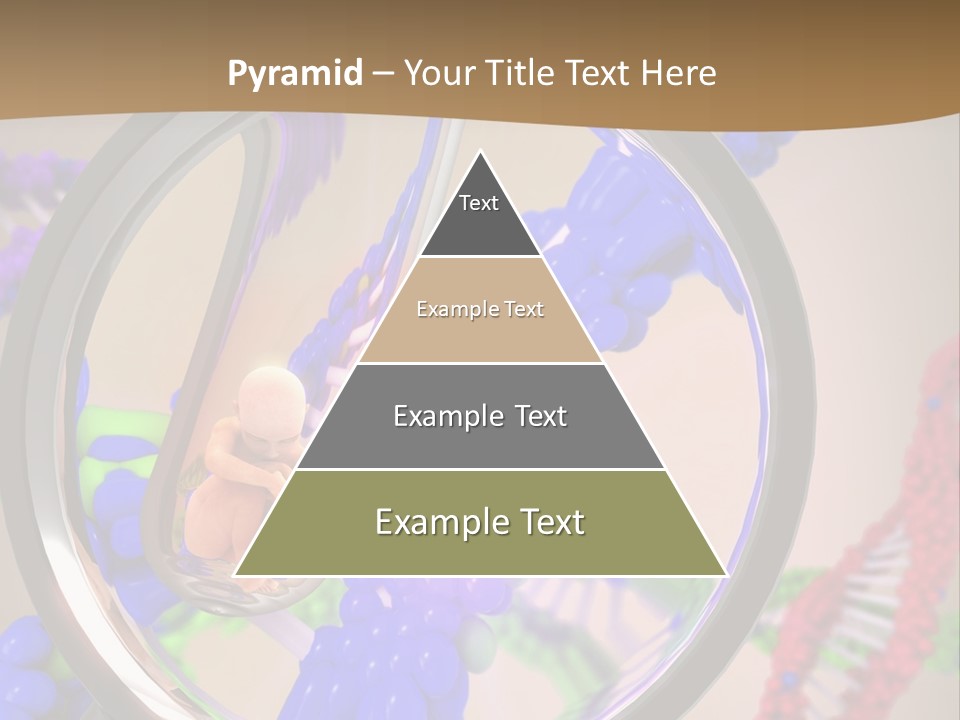 Pyramid – Your Title Text Here

Text

Example Text

Example Text

Example Text